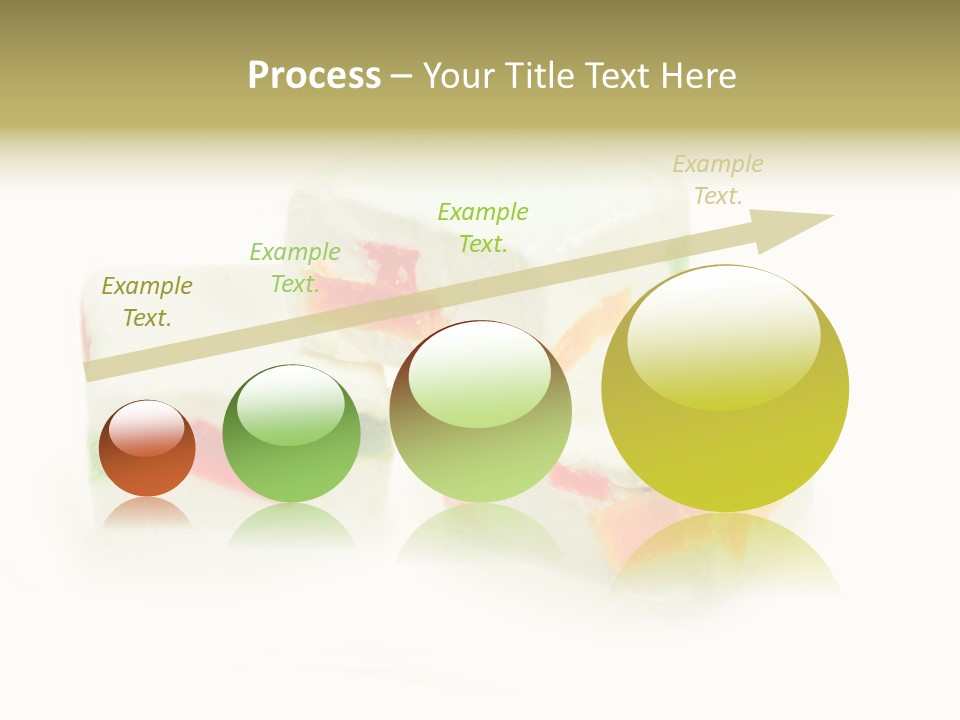 Process – Your Title Text Here

Example Text.

Example Text.

Example Text.

Example Text.